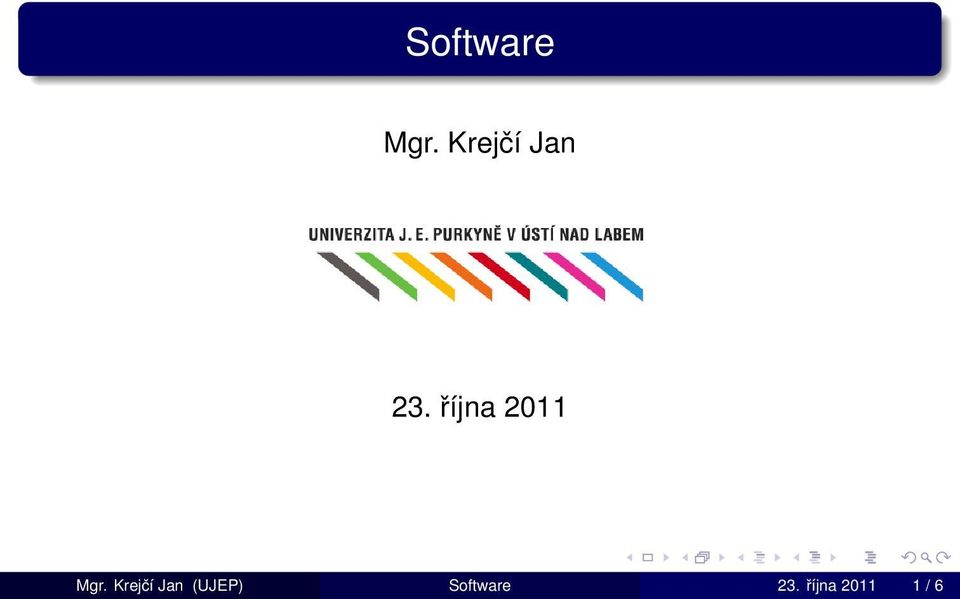 Software

Mgr. Krejčí Jan

UNIVERZITA J. E. PURKYNĚ V ÚSTÍ NAD LABEM

23. října 2011

Mgr. Krejčí Jan (UJEP) Software 23. října 2011 1 / 6